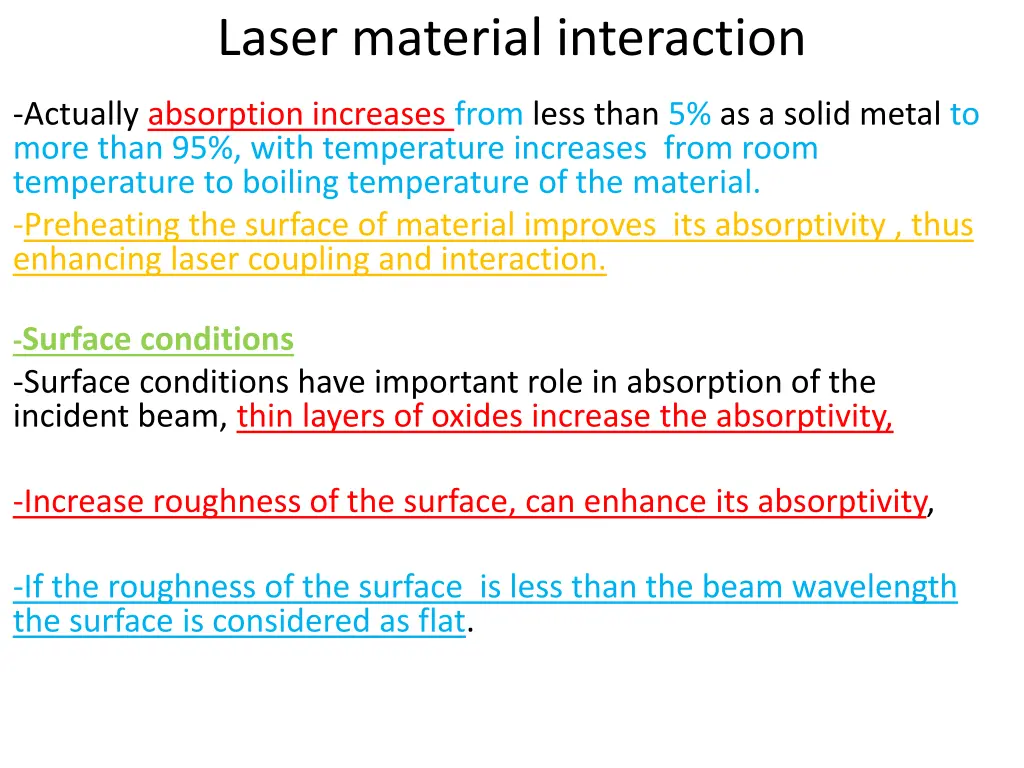 Laser material interaction

-Actually absorption increases from less than 5% as a solid metal to more than 95%, with temperature increases from room temperature to boiling temperature of the material.

-Preheating the surface of material improves its absorptivity , thus enhancing laser coupling and interaction.

-Surface conditions

-Surface conditions have important role in absorption of the incident beam, thin layers of oxides increase the absorptivity,

-Increase roughness of the surface, can enhance its absorptivity,

-If the roughness of the surface is less than the beam wavelength the surface is considered as flat.